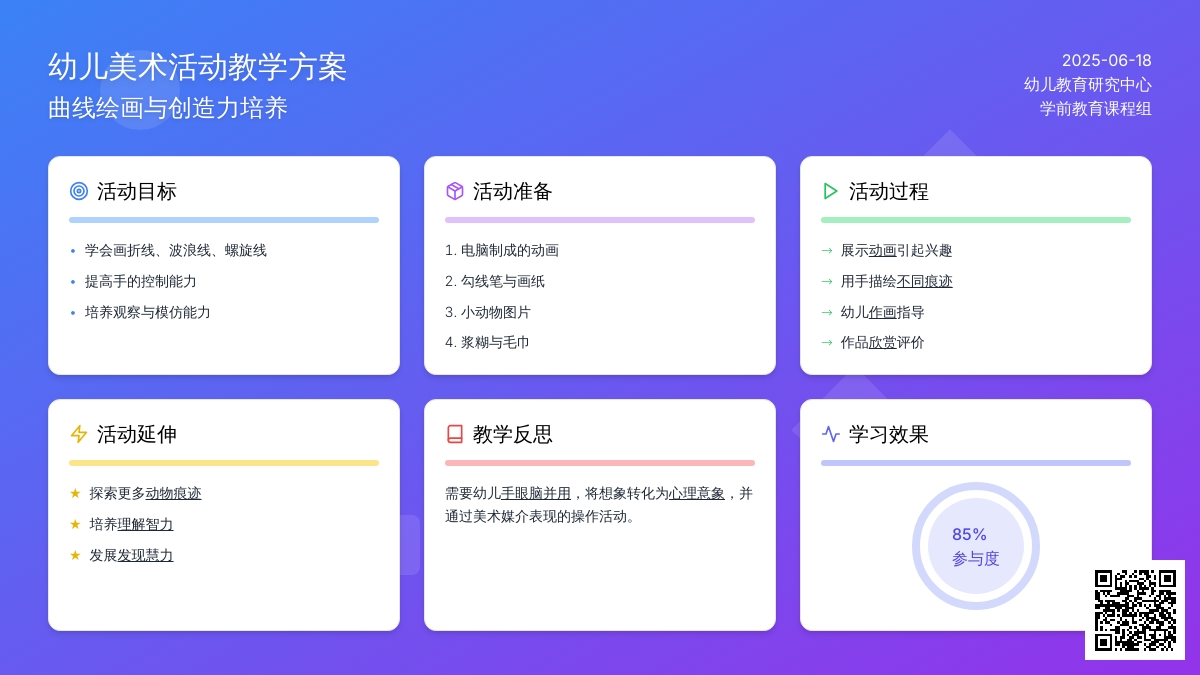 幼儿美术活动教学方案
曲线绘画与创造力培养

2025-06-18
幼儿教育研究中心
学前教育课程组

活动目标

• 学会画折线、波浪线、螺旋线
• 提高手的控制能力
• 培养观察与模仿能力

活动准备

1. 电脑制成的动画
2. 勾线笔与画纸
3. 小动物图片
4. 浆糊与毛巾

活动过程

→ 展示动画引起兴趣
→ 用手描绘不同痕迹
→ 幼儿作画指导
→ 作品欣赏评价

活动延伸

★ 探索更多动物痕迹
★ 培养理解智力
★ 发展发现慧力

教学反思

需要幼儿手眼脑并用，将想象转化为心理意象，并通过美术媒介表现的操作活动。

学习效果

85%
参与度